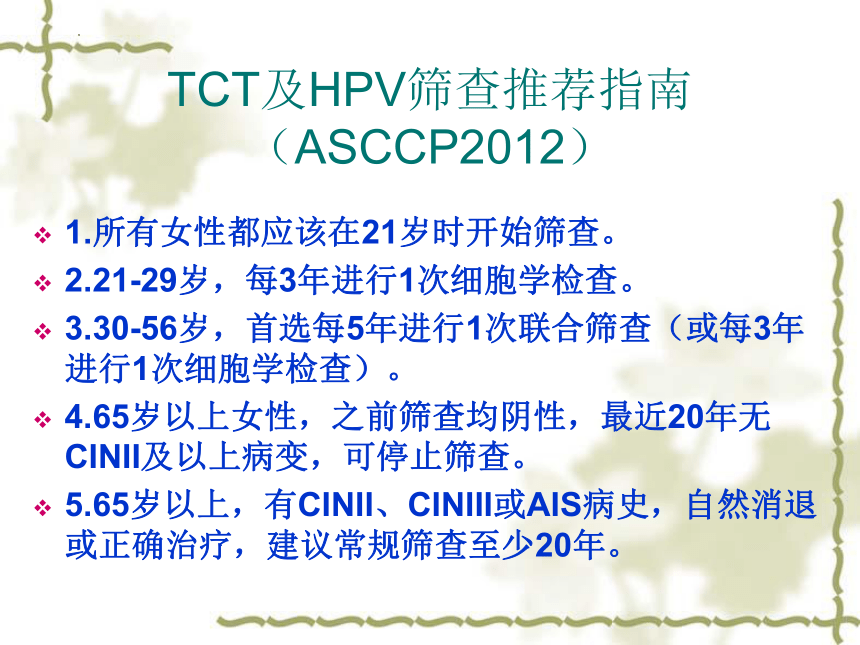 TCT及HPV筛查推荐指南
（ASCCP2012）

❖ 1.所有女性都应该在21岁时开始筛查。

❖ 2.21-29岁，每3年进行1次细胞学检查。

❖ 3.30-56岁，首选每5年进行1次联合筛查（或每3年进行1次细胞学检查）。

❖ 4.65岁以上女性，之前筛查均阴性，最近20年无CINII及以上病变，可停止筛查。

❖ 5.65岁以上，有CINII、CINIII或AIS病史，自然消退或正确治疗，建议常规筛查至少20年。